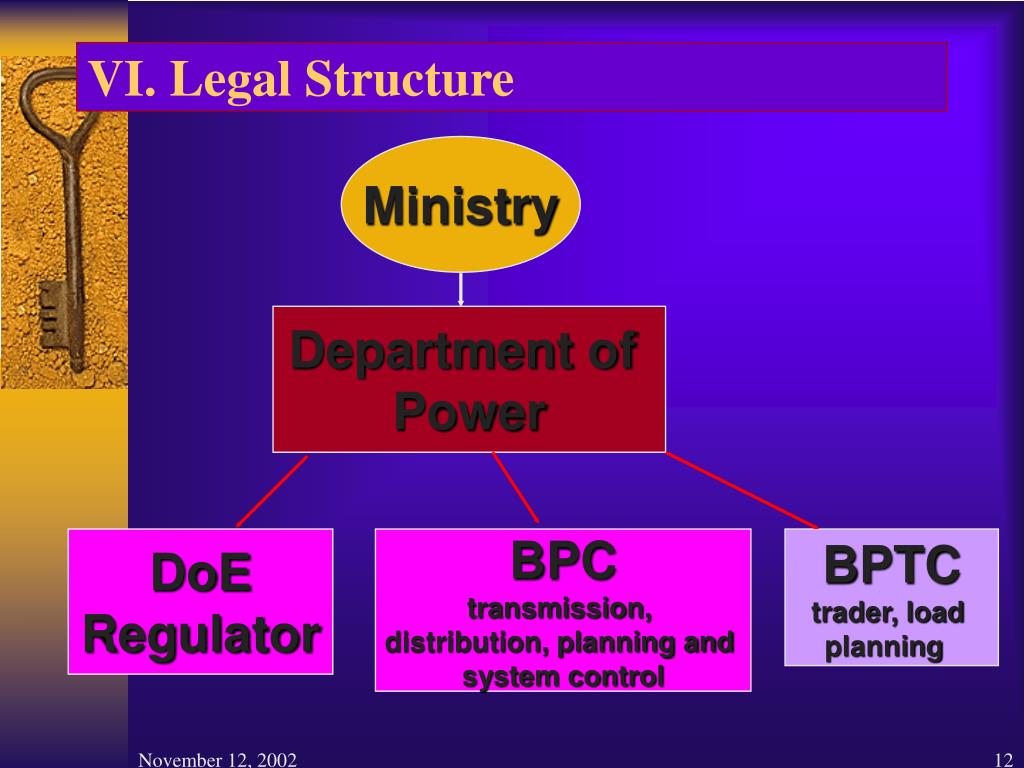 VI. Legal Structure

Ministry

Department of Power

DoE Regulator

BPC
transmission, distribution, planning and system control

BPTC
trader, load planning

November 12, 2002

12